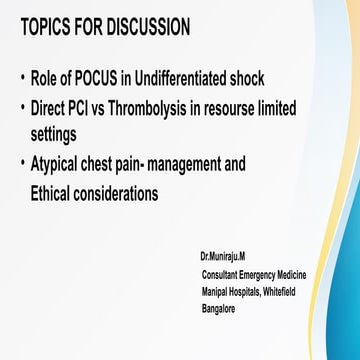 TOPICS FOR DISCUSSION

• Role of POCUS in Undifferentiated shock
• Direct PCI vs Thrombolysis in resourse limited settings
• Atypical chest pain- management and Ethical considerations

Dr.Muniraju.M
Consultant Emergency Medicine
Manipal Hospitals, Whitefield
Bangalore